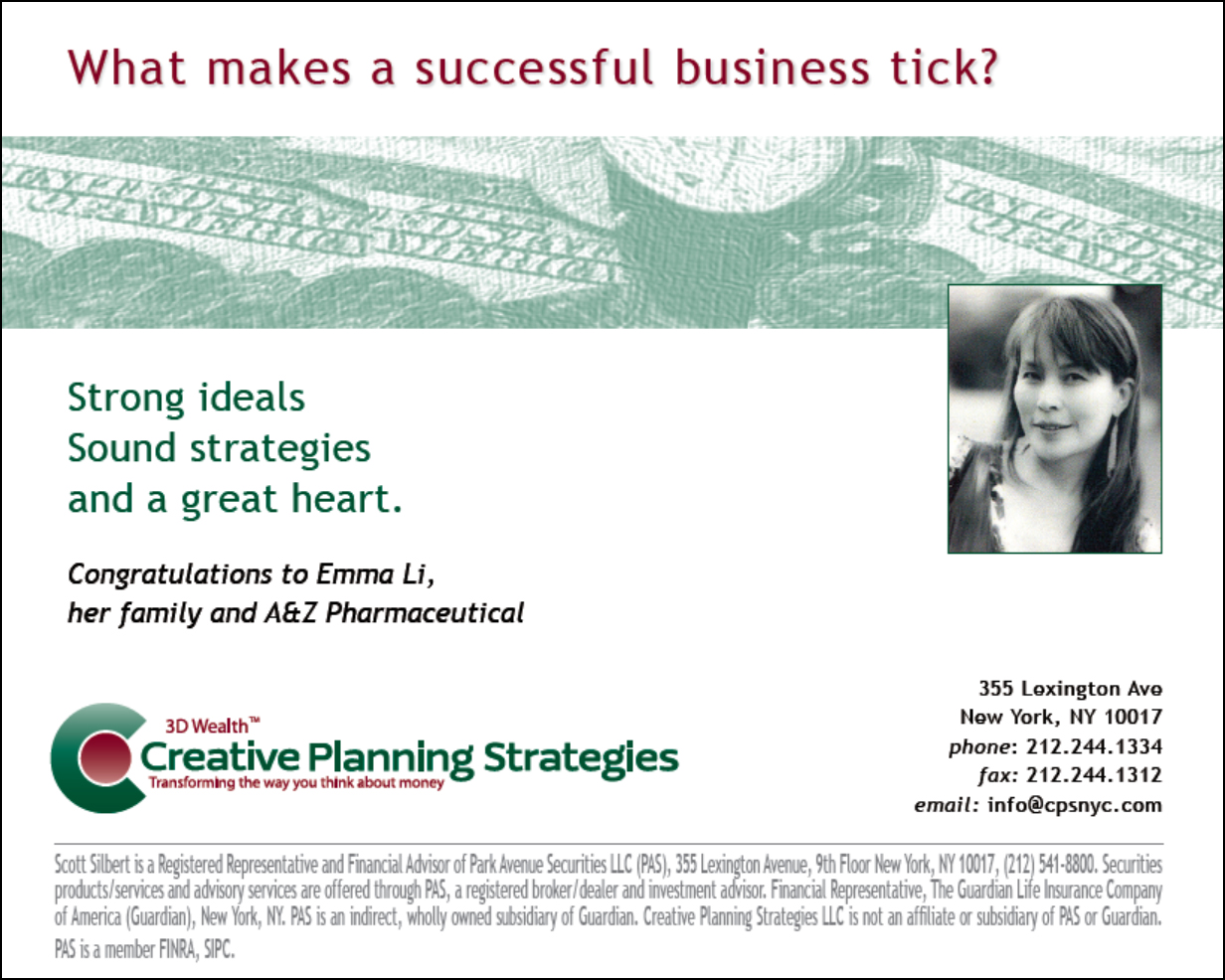 What makes a successful business tick?

Strong ideals
Sound strategies
and a great heart.

Congratulations to Emma Li, her family and A&Z Pharmaceutical

3D Wealth™
Creative Planning Strategies
Transforming the way you think about money

355 Lexington Ave
New York, NY 10017
phone: 212.244.1334
fax: 212.244.1312
email: info@cpsnyc.com

Scott Silbert is a Registered Representative and Financial Advisor of Park Avenue Securities LLC (PAS), 355 Lexington Avenue, 9th Floor New York, NY 10017, (212) 541-8800. Securities products/services and advisory services are offered through PAS, a registered broker/dealer and investment advisor. Financial Representative, The Guardian Life Insurance Company of America (Guardian), New York, NY. PAS is an indirect, wholly owned subsidiary of Guardian. Creative Planning Strategies LLC is not an affiliate or subsidiary of PAS or Guardian. PAS is a member FINRA, SIPC.